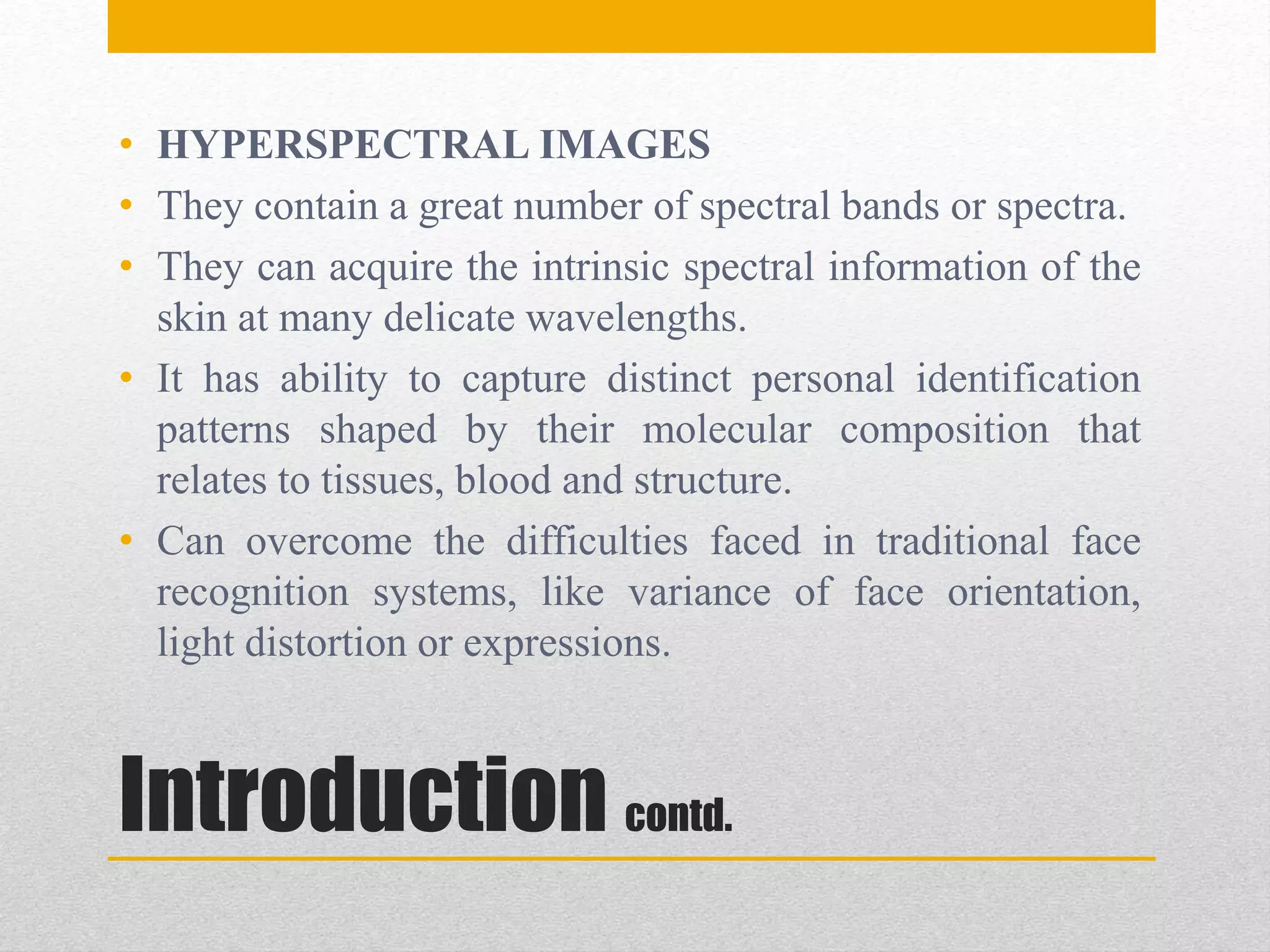 • HYPERSPECTRAL IMAGES
• They contain a great number of spectral bands or spectra.
• They can acquire the intrinsic spectral information of the skin at many delicate wavelengths.
• It has ability to capture distinct personal identification patterns shaped by their molecular composition that relates to tissues, blood and structure.
• Can overcome the difficulties faced in traditional face recognition systems, like variance of face orientation, light distortion or expressions.

Introduction contd.